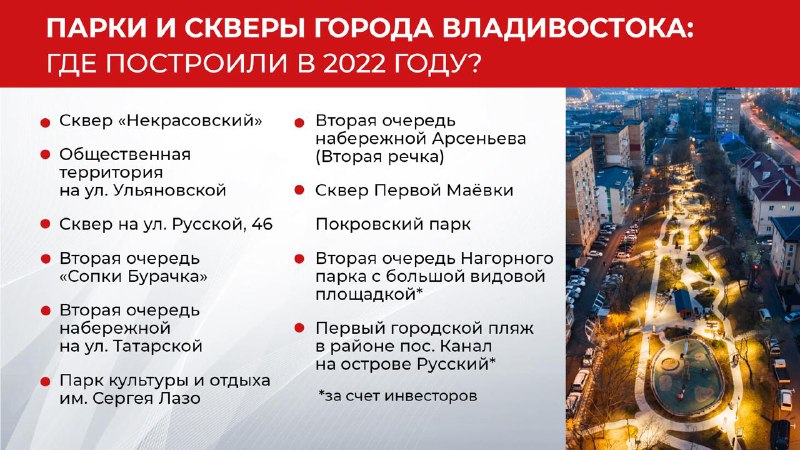 ПАРКИ И СКВЕРЫ ГОРОДА ВЛАДИВОСТОКА:
ГДЕ ПОСТРОИЛИ В 2022 ГОДУ?

Сквер «Некрасовский»

Общественная территория на ул. Ульяновской

Сквер на ул. Русской, 46

Вторая очередь «Сопки Бурачка»

Вторая очередь набережной на ул. Татарской

Парк культуры и отдыха им. Сергея Лазо

Вторая очередь набережной Арсеньева (Вторая речка)

Сквер Первой Маёвки

Покровский парк

Вторая очередь Нагорного парка с большой видовой площадкой*

Первый городской пляж в районе пос. Канал на острове Русский*

*за счет инвесторов